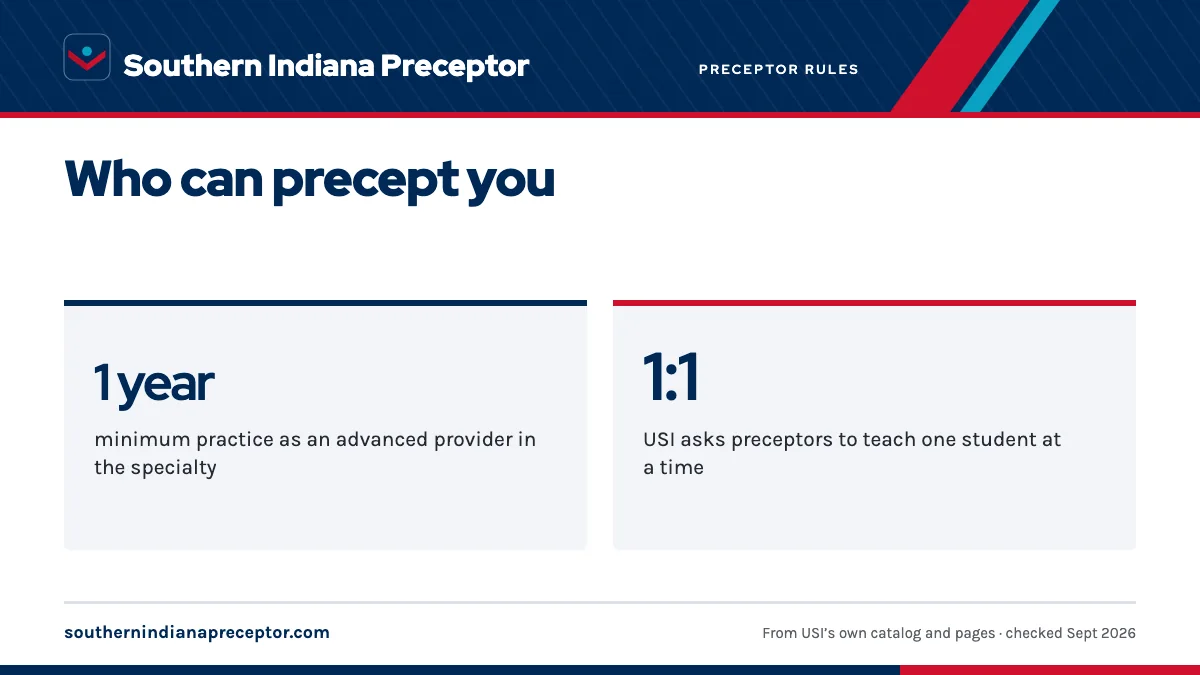 Southern Indiana Preceptor

PRECEPTOR RULES

Who can precept you

1 year

minimum practice as an advanced provider in the specialty

1:1

USI asks preceptors to teach one student at a time

southernindianapreceptor.com

From USI's own catalog and pages · checked Sept 2026